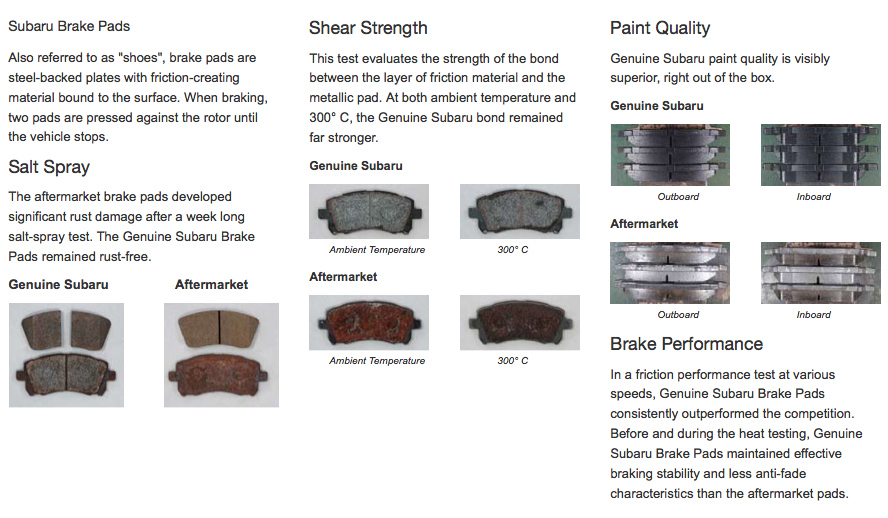 Subaru Brake Pads

Also referred to as "shoes", brake pads are steel-backed plates with friction-creating material bound to the surface. When braking, two pads are pressed against the rotor until the vehicle stops.

Salt Spray

The aftermarket brake pads developed significant rust damage after a week long salt-spray test. The Genuine Subaru Brake Pads remained rust-free.

Genuine Subaru

Aftermarket

Shear Strength

This test evaluates the strength of the bond between the layer of friction material and the metallic pad. At both ambient temperature and 300° C, the Genuine Subaru bond remained far stronger.

Genuine Subaru

Ambient Temperature

300° C

Aftermarket

Ambient Temperature

300° C

Paint Quality

Genuine Subaru paint quality is visibly superior, right out of the box.

Genuine Subaru

Outboard

Inboard

Aftermarket

Outboard

Inboard

Brake Performance

In a friction performance test at various speeds, Genuine Subaru Brake Pads consistently outperformed the competition. Before and during the heat testing, Genuine Subaru Brake Pads maintained effective braking stability and less anti-fade characteristics than the aftermarket pads.